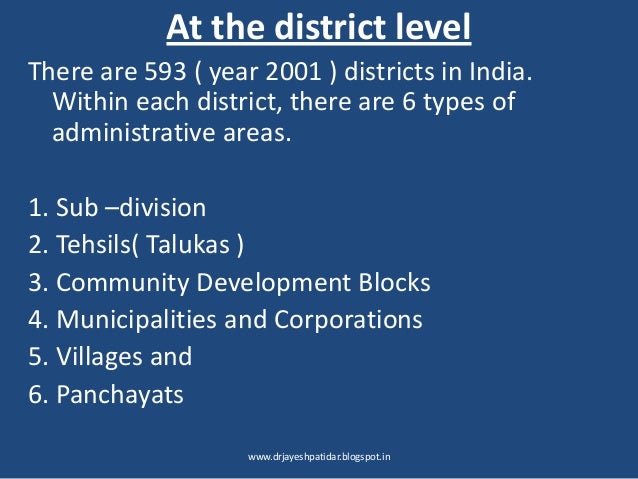 At the district level

There are 593 ( year 2001 ) districts in India. Within each district, there are 6 types of administrative areas.

1. Sub –division
2. Tehsils( Talukas )
3. Community Development Blocks
4. Municipalities and Corporations
5. Villages and
6. Panchayats

www.drjayeshpatidar.blogspot.in